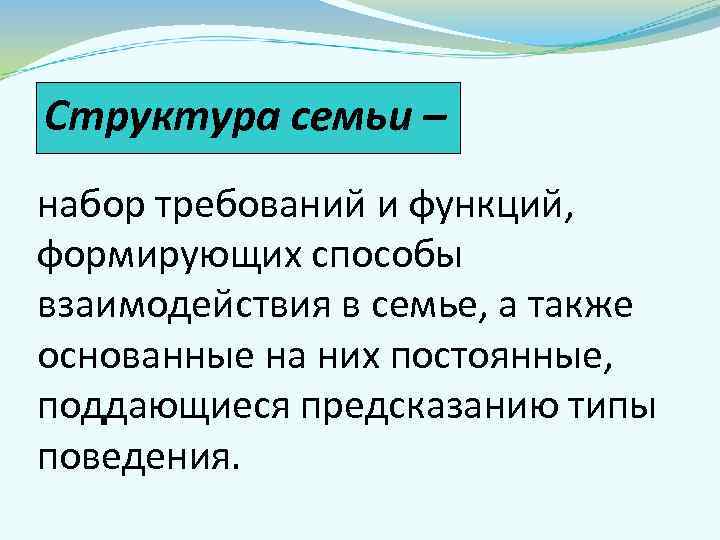 Структура семьи –

набор требований и функций, формирующих способы взаимодействия в семье, а также основанные на них постоянные, поддающиеся предсказанию типы поведения.